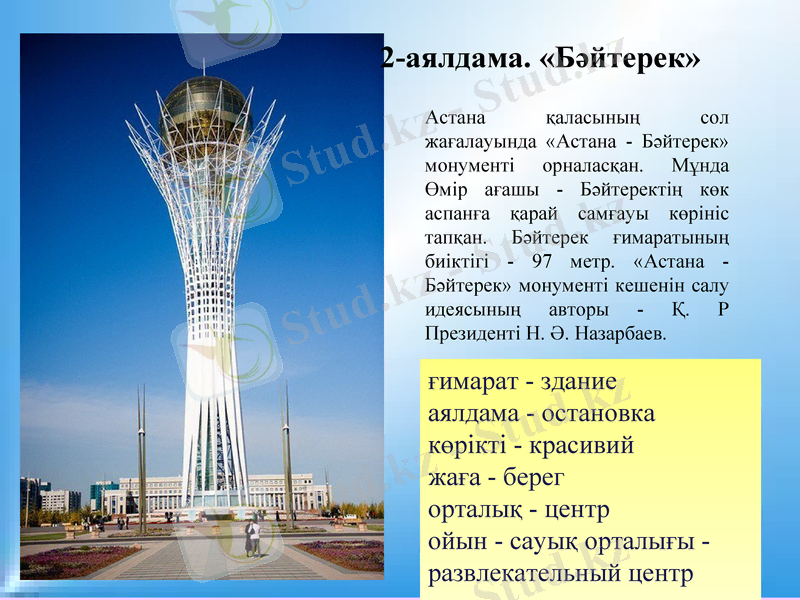 2-аялдама. «Бәйтерек»

Астана қаласының сол жағалауында «Астана - Бәйтерек» монументі орналасқан. Мұнда Өмір ағашы - Бәйтеректің көк аспанға қарай самғауы көрініс тапқан. Бәйтерек ғимаратының биіктігі - 97 метр. «Астана - Бәйтерек» монументі кешенін салу идеясының авторы - Қ. Р Президенті Н. Ә. Назарбаев.

ғимарат - здание
аялдама - остановка
көрікті - красивий
жаға - берег
орталық - центр
ойын - сауық орталығы - развлекательный центр

Stud.kz